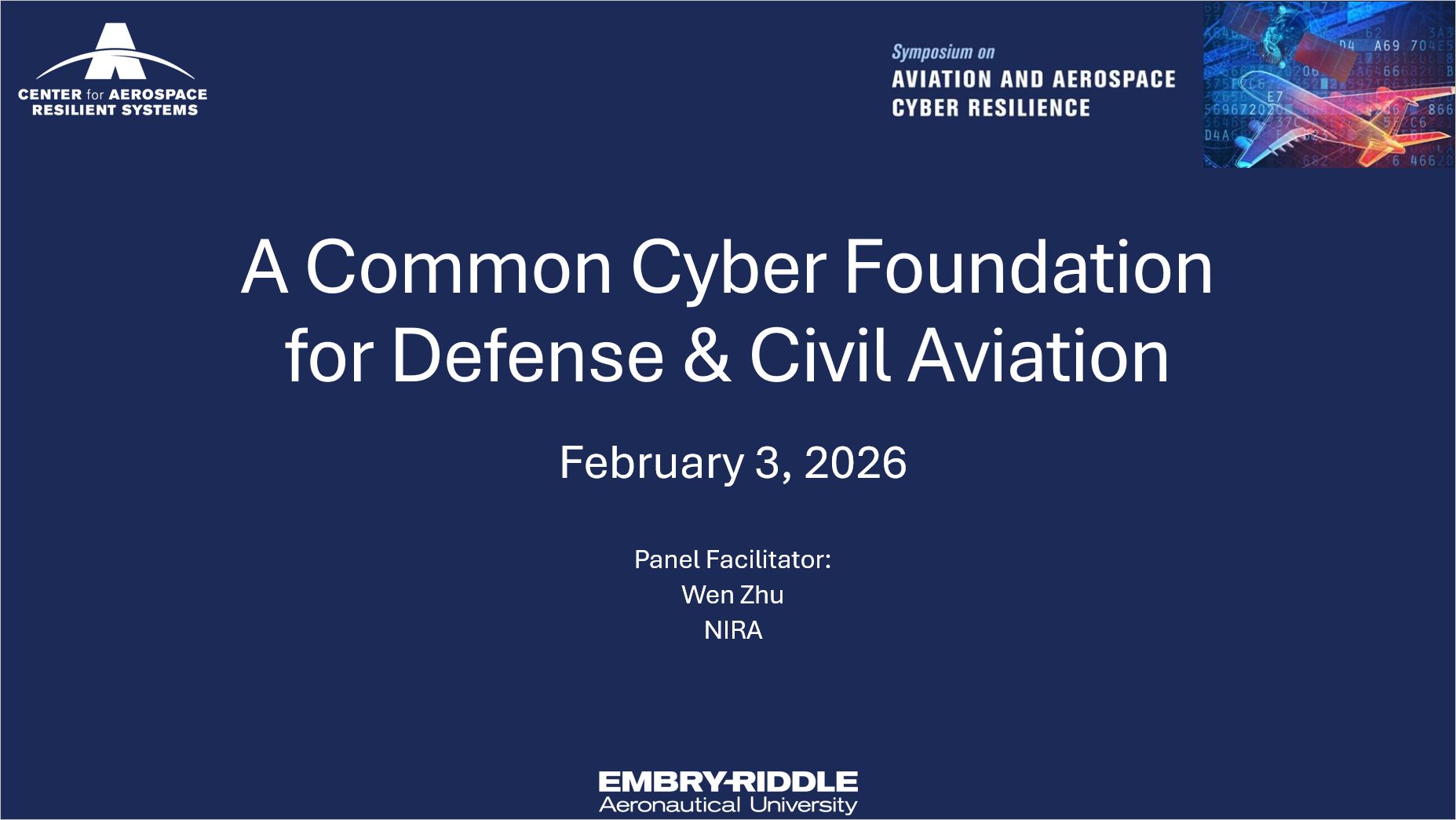 CENTER for AEROSPACE RESILIENT SYSTEMS

Symposium on
AVIATION AND AEROSPACE
CYBER RESILIENCE

A Common Cyber Foundation for Defense & Civil Aviation

February 3, 2026

Panel Facilitator:
Wen Zhu
NIRA

EMBRY-RIDDLE
Aeronautical University